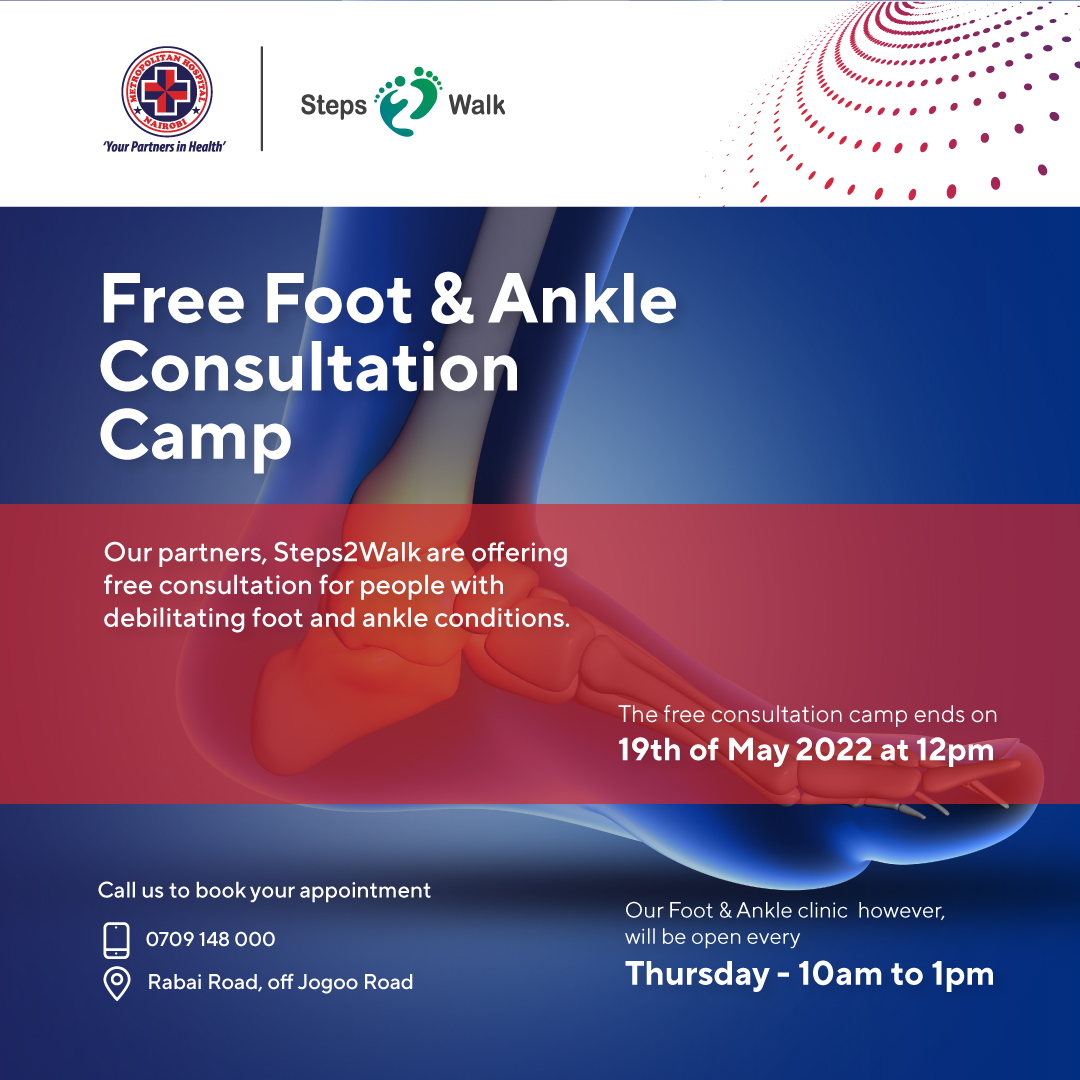 METROPOLITAN HOSPITAL
NAIROBI
'Your Partners in Health'

Steps 2 Walk

Free Foot & Ankle Consultation Camp

Our partners, Steps2Walk are offering free consultation for people with debilitating foot and ankle conditions.

The free consultation camp ends on
19th of May 2022 at 12pm

Call us to book your appointment

0709 148 000

Rabai Road, off Jogoo Road

Our Foot & Ankle clinic however, will be open every
Thursday - 10am to 1pm